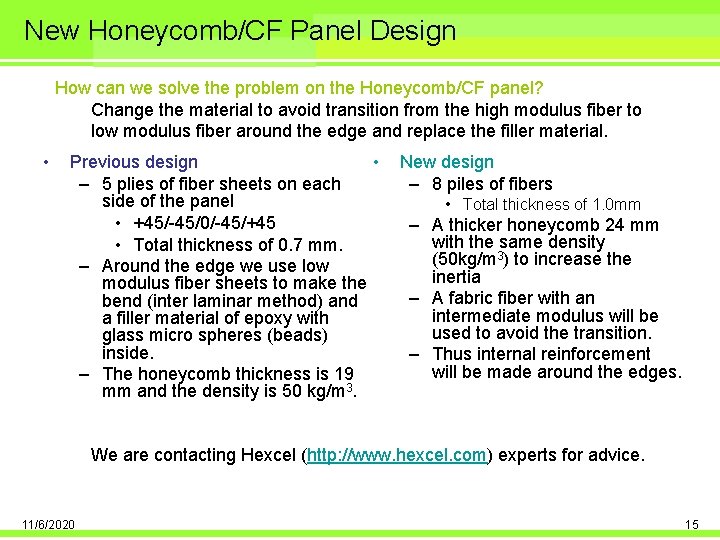 New Honeycomb/CF Panel Design

How can we solve the problem on the Honeycomb/CF panel?

Change the material to avoid transition from the high modulus fiber to low modulus fiber around the edge and replace the filler material.

• Previous design
– 5 plies of fiber sheets on each side of the panel
• +45/-45/0/-45/+45
• Total thickness of 0.7 mm.
– Around the edge we use low modulus fiber sheets to make the bend (inter laminar method) and a filler material of epoxy with glass micro spheres (beads) inside.
– The honeycomb thickness is 19 mm and the density is 50 kg/m$^3$.

• New design
– 8 piles of fibers
• Total thickness of 1.0mm
– A thicker honeycomb 24 mm with the same density (50kg/m$^3$) to increase the inertia
– A fabric fiber with an intermediate modulus will be used to avoid the transition.
– Thus internal reinforcement will be made around the edges.

We are contacting Hexcel (http://www.hexcel.com) experts for advice.

11/6/2020

15